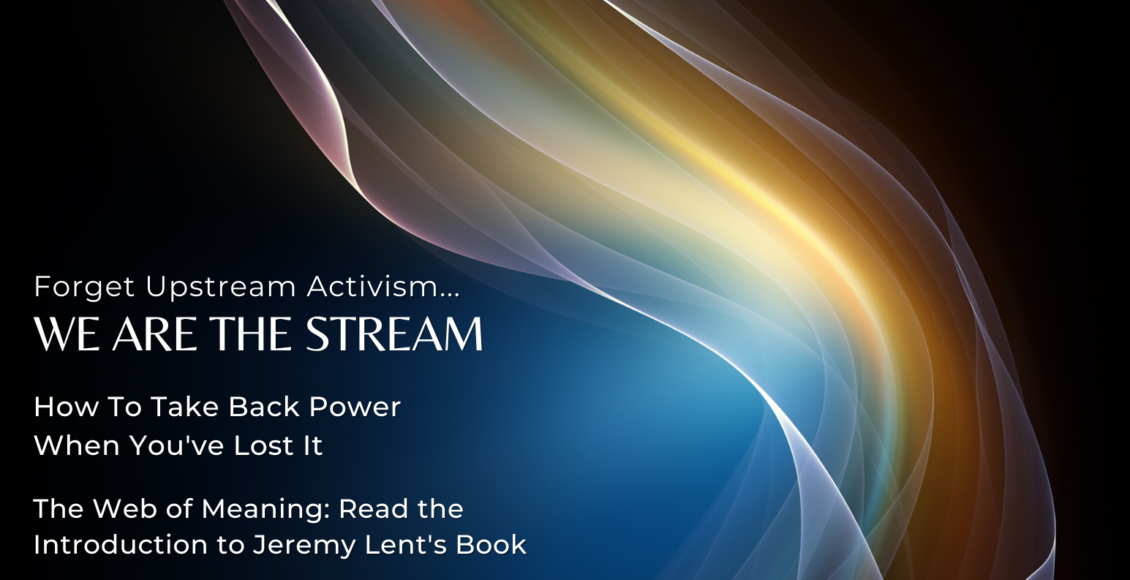 Forget Upstream Activism...
WE ARE THE STREAM

How To Take Back Power When You've Lost It

The Web of Meaning: Read the Introduction to Jeremy Lent's Book